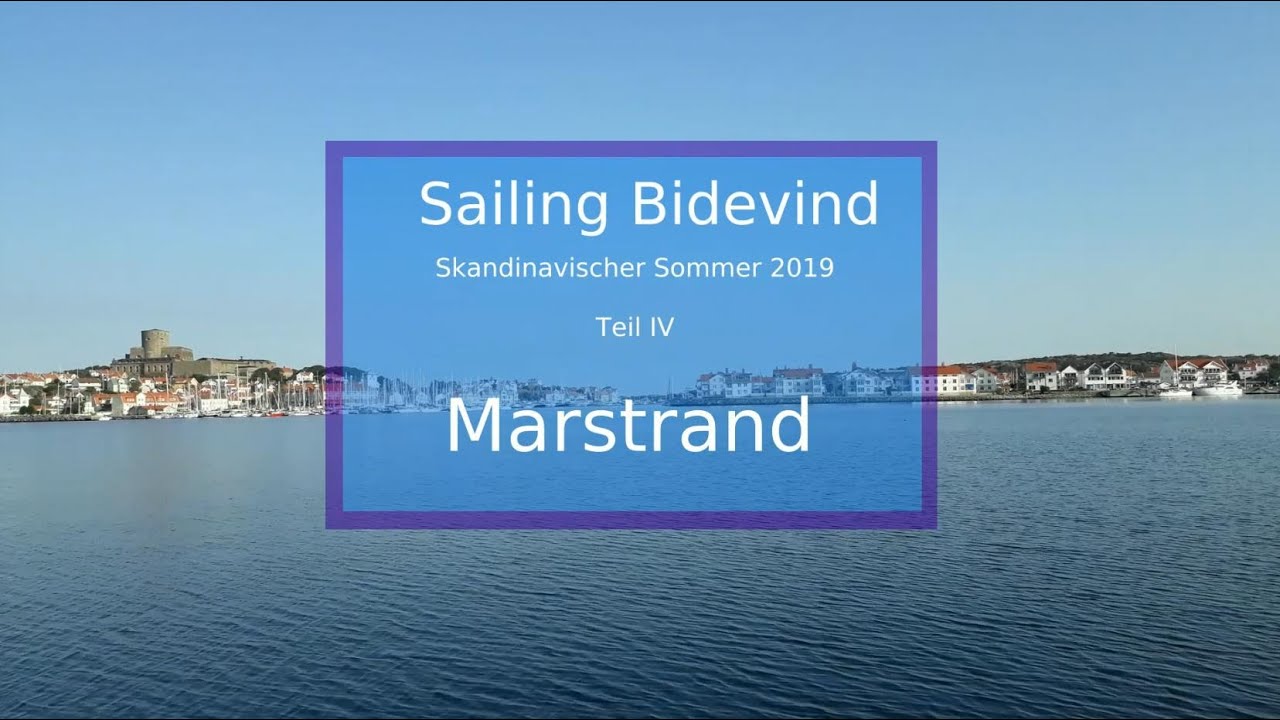 Sailing Bidevind

Skandinavischer Sommer 2019

Teil IV

Marstrand